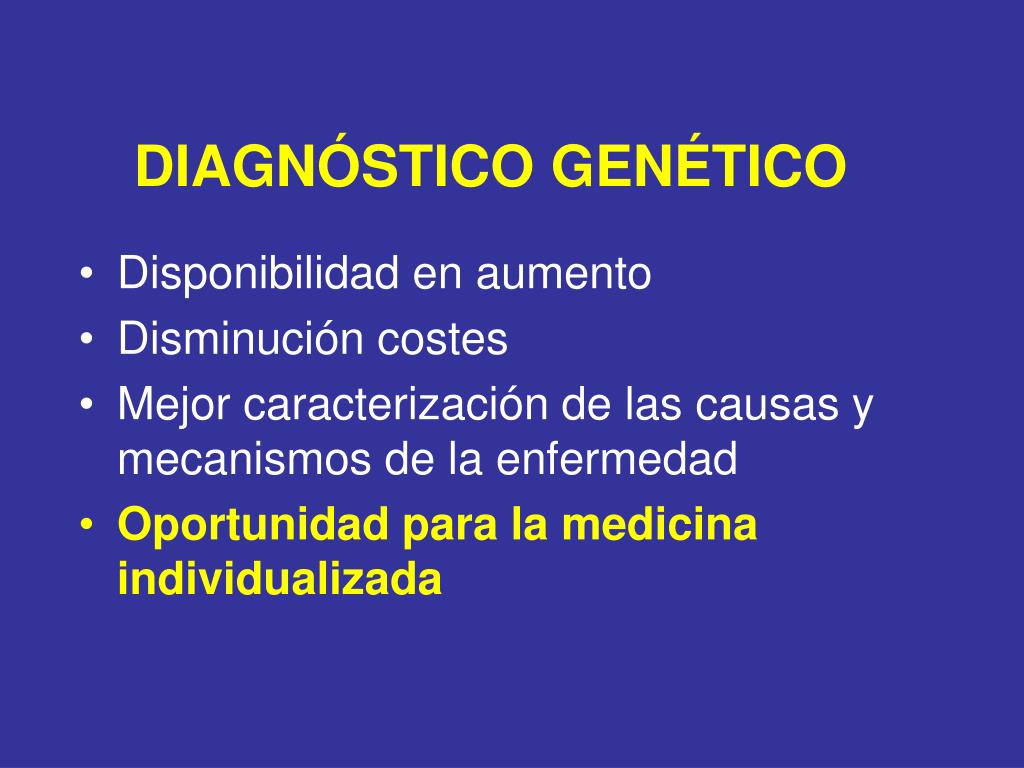 DIAGNÓSTICO GENÉTICO

• Disponibilidad en aumento
• Disminución costes
• Mejor caracterización de las causas y mecanismos de la enfermedad
• Oportunidad para la medicina individualizada